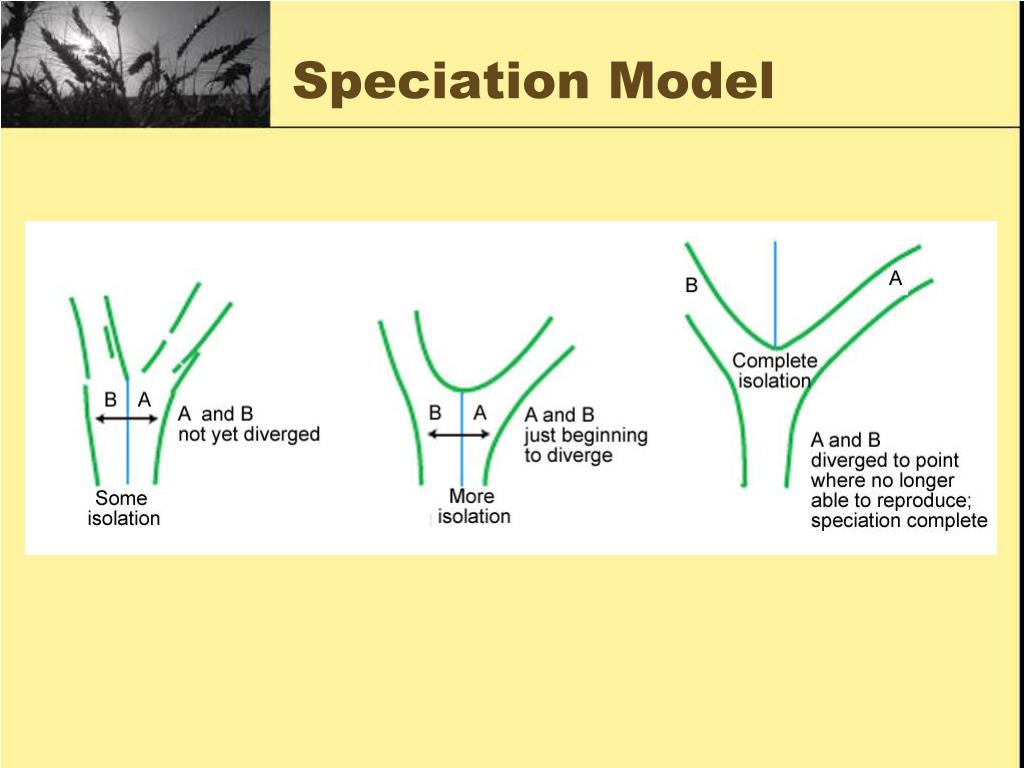 Speciation Model

B A

A and B not yet diverged

Some isolation

B A

A and B just beginning to diverge

More isolation

B

A

Complete isolation

A and B diverged to point where no longer able to reproduce; speciation complete